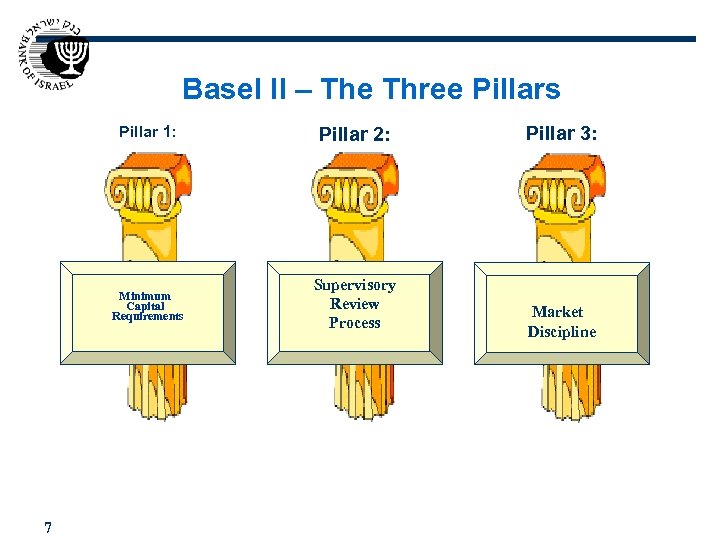 בנק ישראל
BANK OF ISRAEL

Basel II – The Three Pillars

Pillar 1:

Minimum Capital Requirements

Pillar 2:

Supervisory Review Process

Pillar 3:

Market Discipline

7